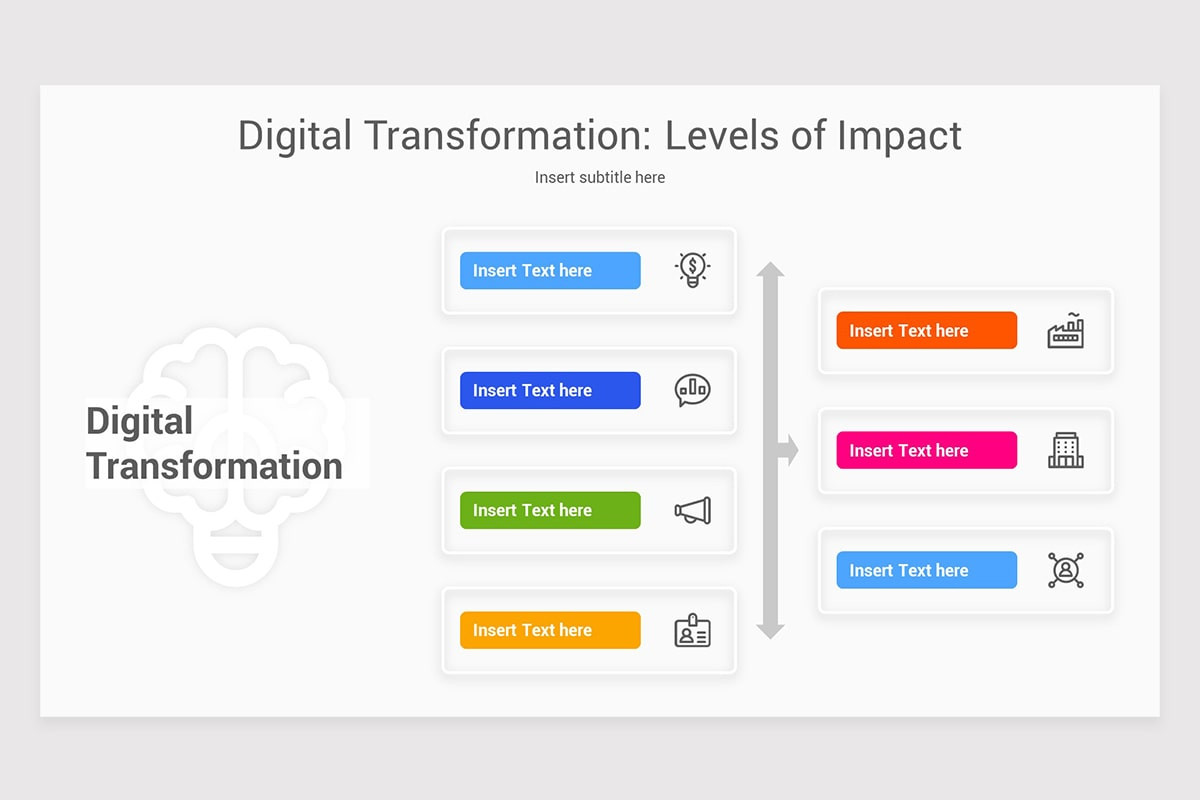 Digital Transformation: Levels of Impact

Insert subtitle here

Digital Transformation

Insert Text here

Insert Text here

Insert Text here

Insert Text here

Insert Text here

Insert Text here

Insert Text here